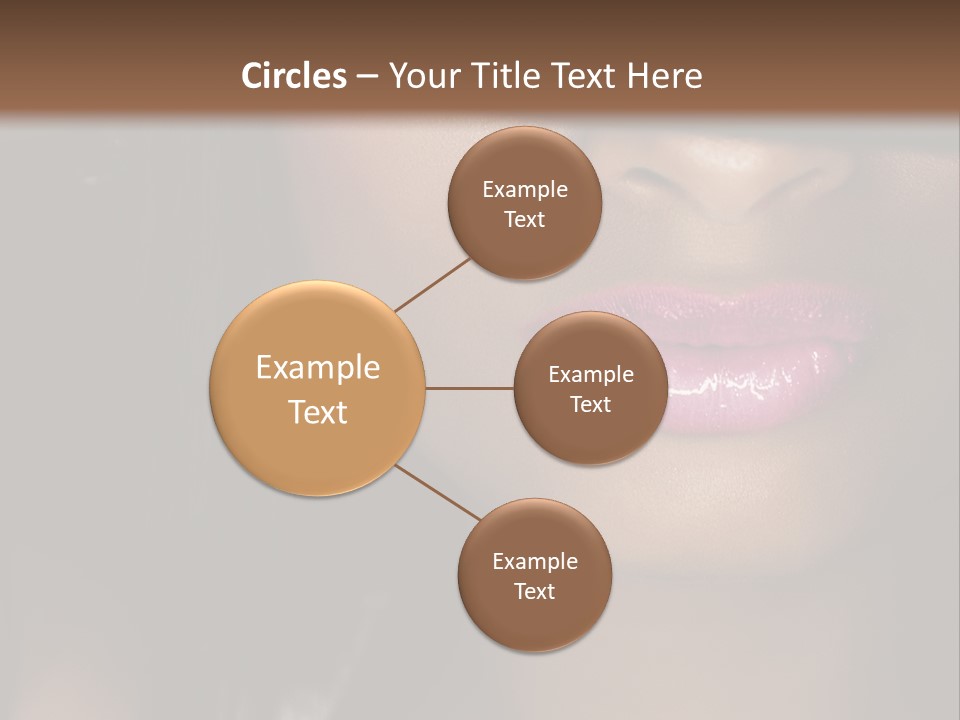 Circles – Your Title Text Here

Example Text

Example Text

Example Text

Example Text